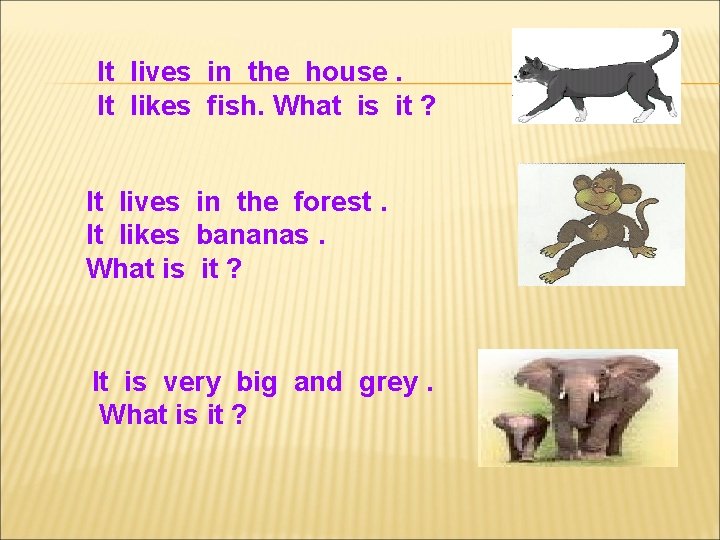 It lives in the house .
It likes fish. What is it ?

It lives in the forest .
It likes bananas .
What is it ?

It is very big and grey .
What is it ?